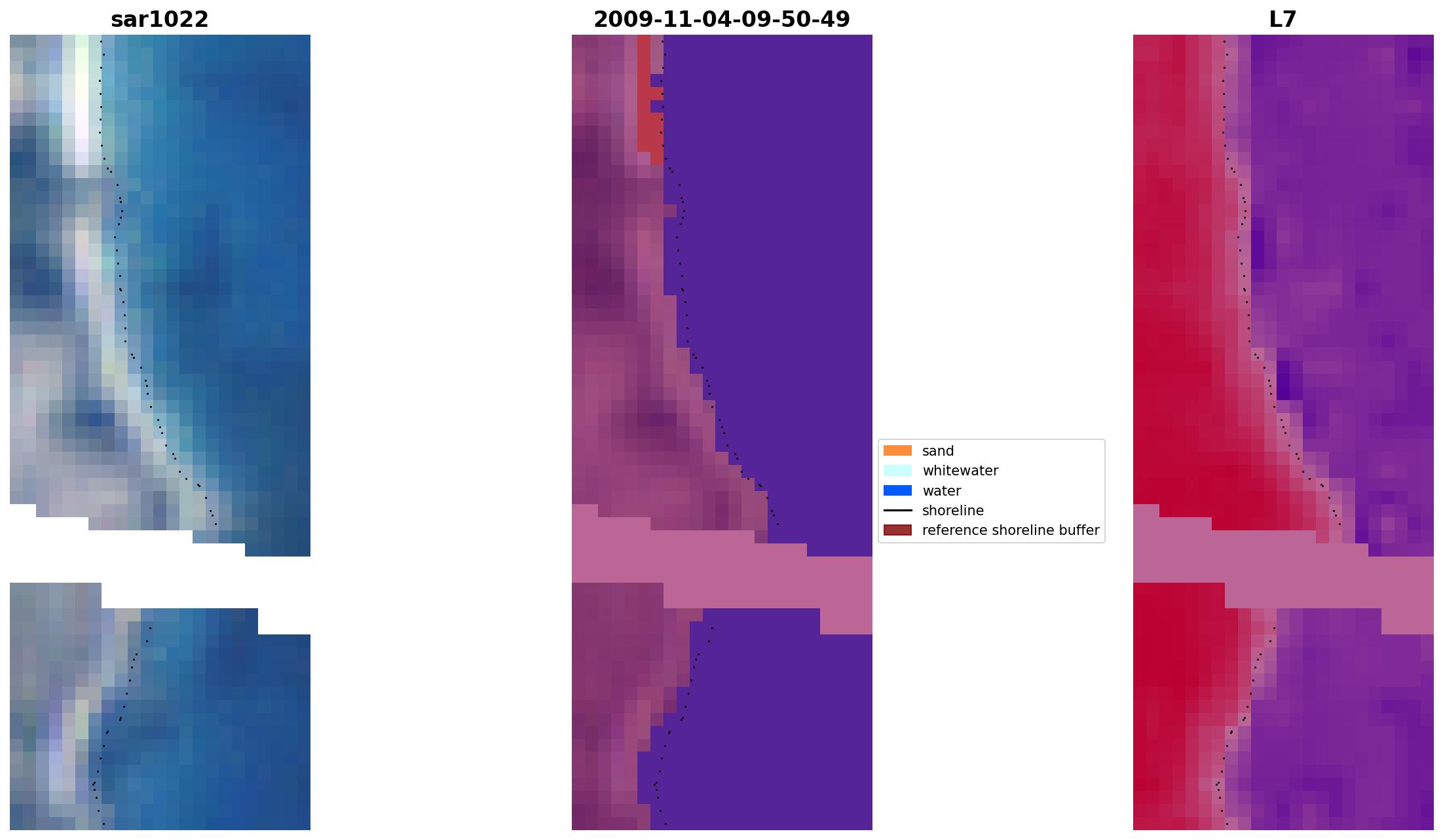 sar1022

2009-11-04-09-50-49

L7

sand
whitewater
water
shoreline
reference shoreline buffer